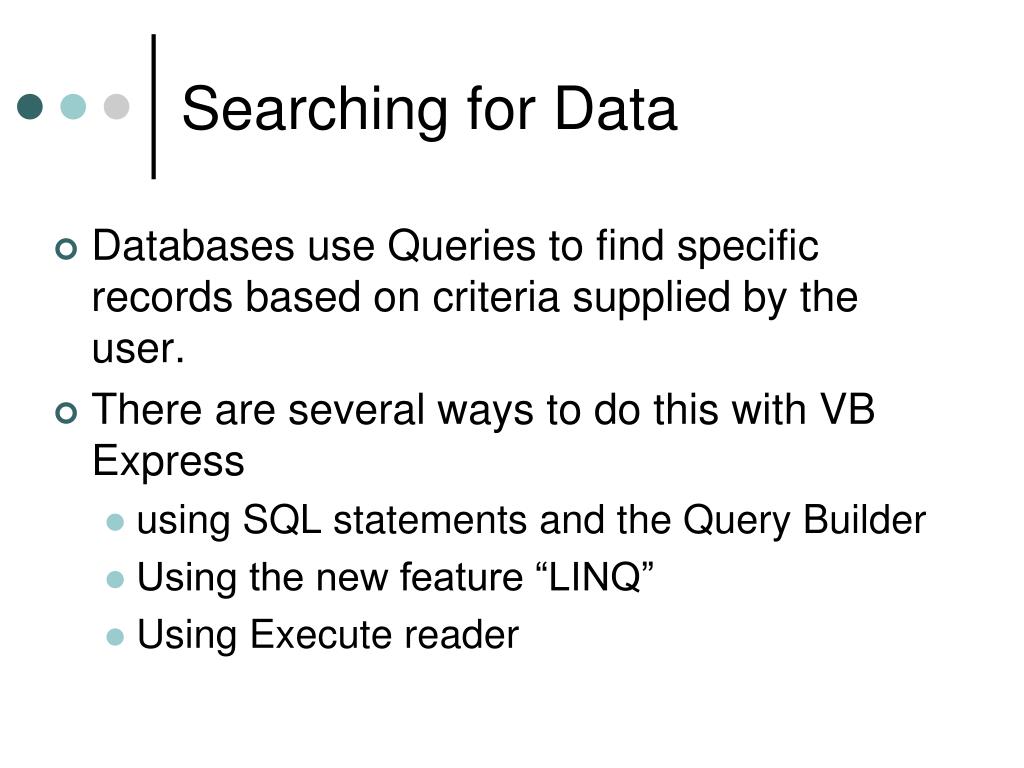 Searching for Data

Databases use Queries to find specific records based on criteria supplied by the user.

There are several ways to do this with VB Express

using SQL statements and the Query Builder

Using the new feature “LINQ”

Using Execute reader